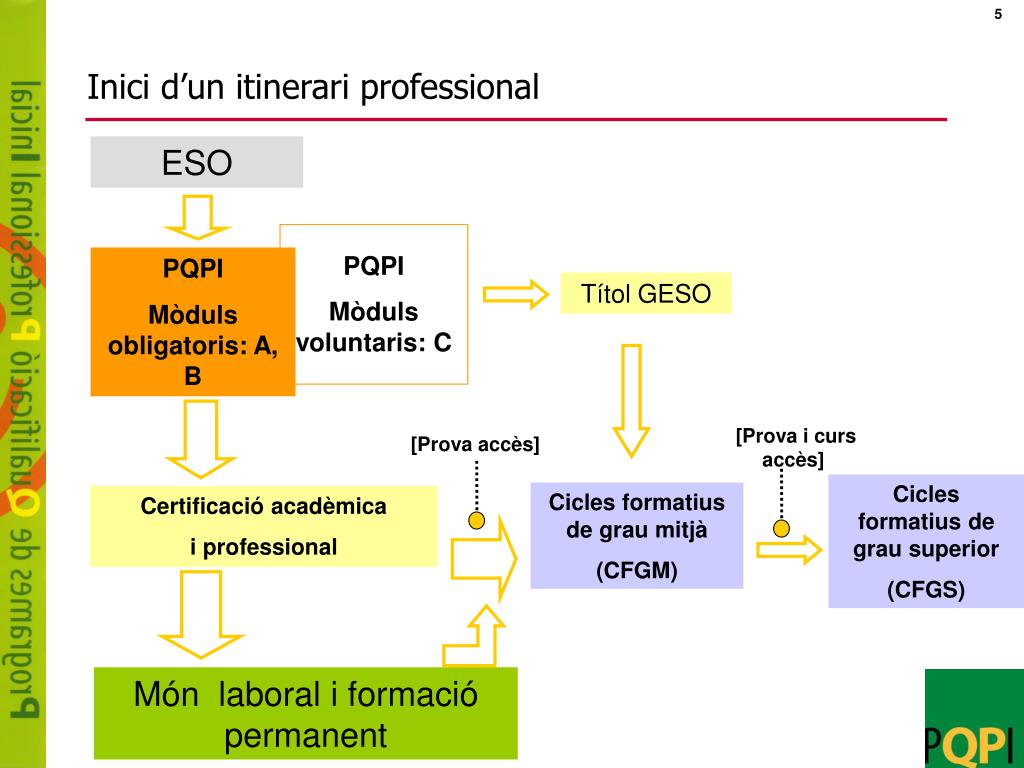 5

Programes de Qualificació Professional Inicial

Inici d'un itinerari professional

ESO

PQPI

Mòduls obligatoris: A, B

PQPI

Mòduls voluntaris: C

Títol GESO

[Prova accès]

[Prova i curs accès]

Certificació acadèmica

i professional

Cicles formatius de grau mitjà

(CFGM)

Cicles formatius de grau superior

(CFGS)

Món laboral i formació permanent

PQPI